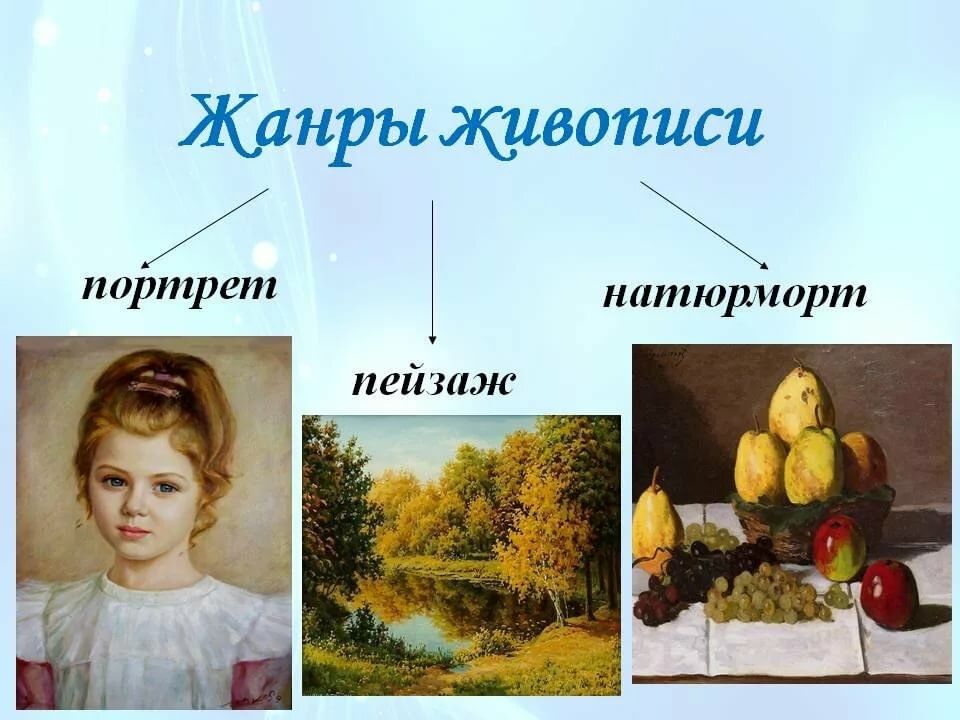 Жанры живописи

портрет

пейзаж

натюрморт